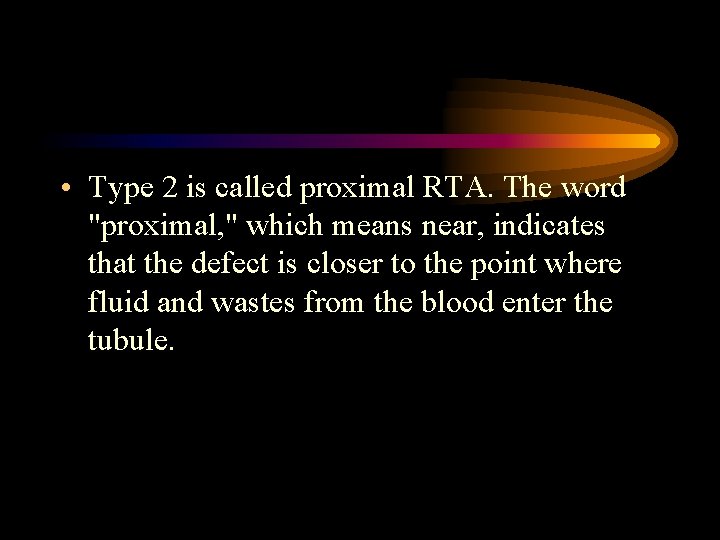 • Type 2 is called proximal RTA. The word "proximal," which means near, indicates that the defect is closer to the point where fluid and wastes from the blood enter the tubule.